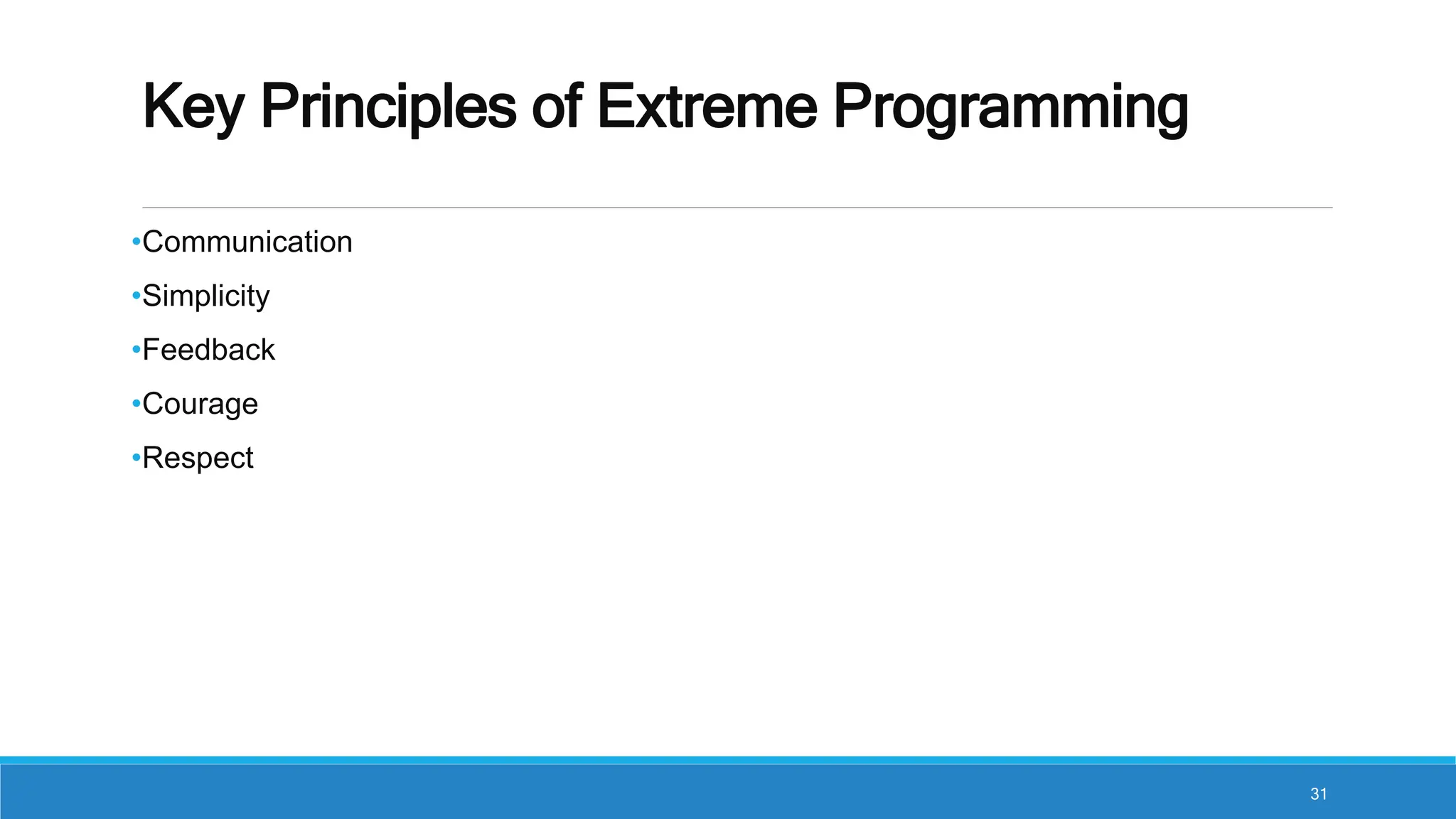 Key Principles of Extreme Programming

•Communication

•Simplicity

•Feedback

•Courage

•Respect

31